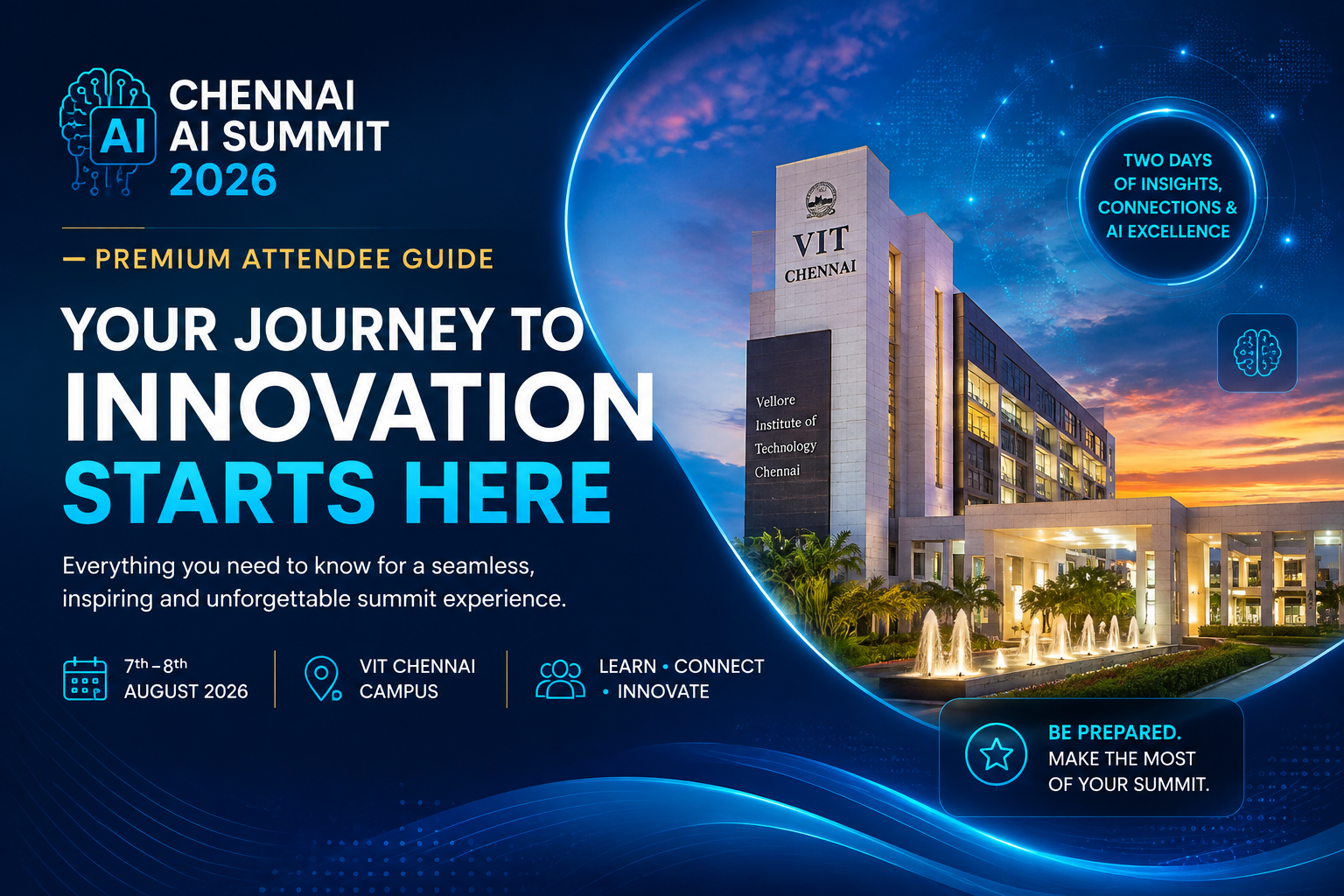 AI
CHENNAI
AI SUMMIT
2026

— PREMIUM ATTENDEE GUIDE

YOUR JOURNEY TO
INNOVATION
STARTS HERE

Everything you need to know for a seamless, inspiring and unforgettable summit experience.

7th – 8th
AUGUST 2026

VIT CHENNAI
CAMPUS

LEARN • CONNECT
• INNOVATE

VIT
CHENNAI

Vellore
Institute of
Technology
Chennai

TWO DAYS
OF INSIGHTS,
CONNECTIONS &
AI EXCELLENCE

BE PREPARED.
MAKE THE MOST
OF YOUR SUMMIT.